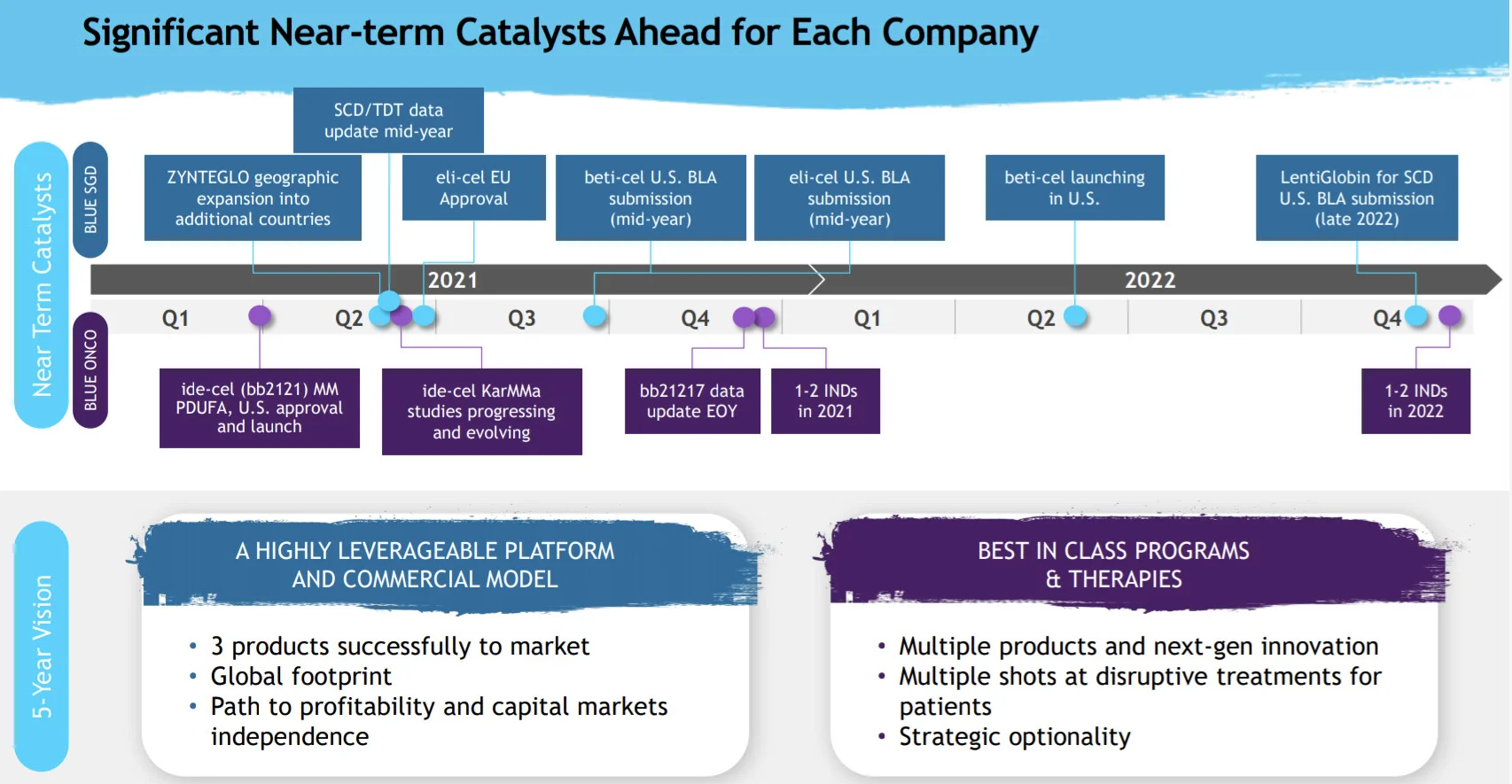 Significant Near-term Catalysts Ahead for Each Company

Near Term Catalysts

BLUE SGD

SCD/TDT data update mid-year

ZYNTEGLO geographic expansion into additional countries

eli-cel EU Approval

beti-cel U.S. BLA submission (mid-year)

eli-cel U.S. BLA submission (mid-year)

beti-cel launching in U.S.

LentiGlobin for SCD U.S. BLA submission (late 2022)

2021

2022

Q1 Q2 Q3 Q4 Q1 Q2 Q3 Q4

BLUE ONCO

ide-cel (bb2121) MM PDUFA, U.S. approval and launch

ide-cel KarMMa studies progressing and evolving

bb21217 data update EOY

1-2 INDs in 2021

1-2 INDs in 2022

5-Year Vision

A HIGHLY LEVERAGEABLE PLATFORM AND COMMERCIAL MODEL

• 3 products successfully to market
• Global footprint
• Path to profitability and capital markets independence

BEST IN CLASS PROGRAMS & THERAPIES

• Multiple products and next-gen innovation
• Multiple shots at disruptive treatments for patients
• Strategic optionality